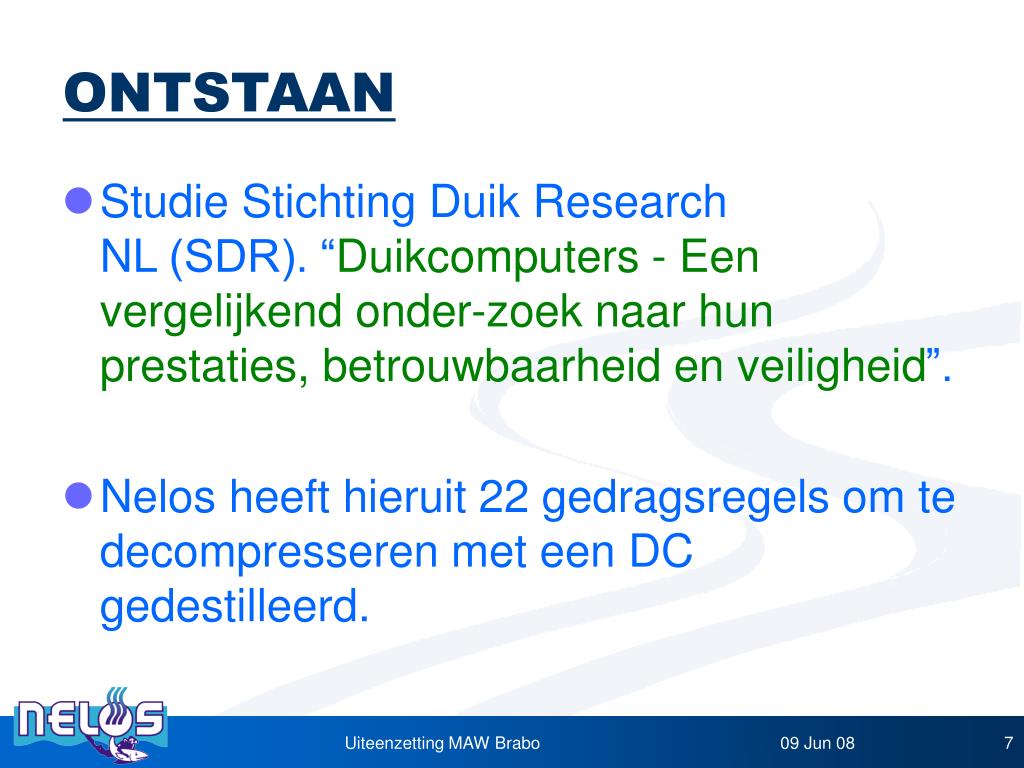 ONTSTAAN

Studie Stichting Duik Research NL (SDR). “Duikcomputers - Een vergelijkend onder-zoek naar hun prestaties, betrouwbaarheid en veiligheid”.

Nelos heeft hieruit 22 gedragsregels om te decompresseren met een DC gedestilleerd.

NELOS

Uiteenzetting MAW Brabo

09 Jun 08

7